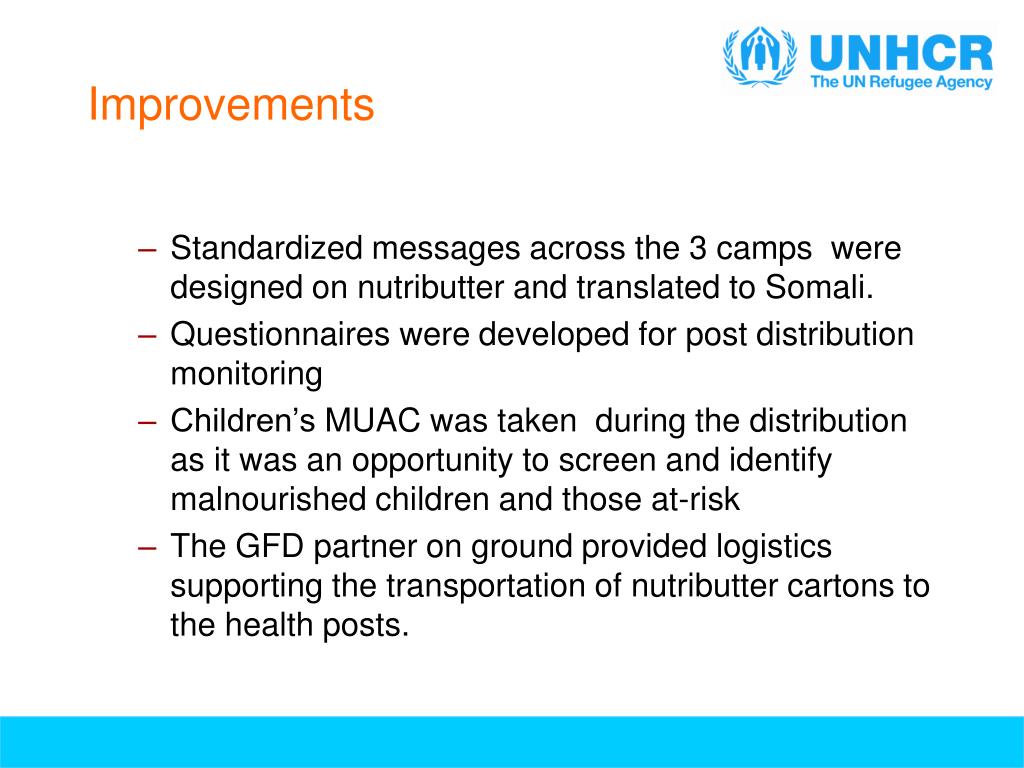 UNHCR
The UN Refugee Agency

Improvements

– Standardized messages across the 3 camps were designed on nutributter and translated to Somali.
– Questionnaires were developed for post distribution monitoring
– Children’s MUAC was taken during the distribution as it was an opportunity to screen and identify malnourished children and those at-risk
– The GFD partner on ground provided logistics supporting the transportation of nutributter cartons to the health posts.